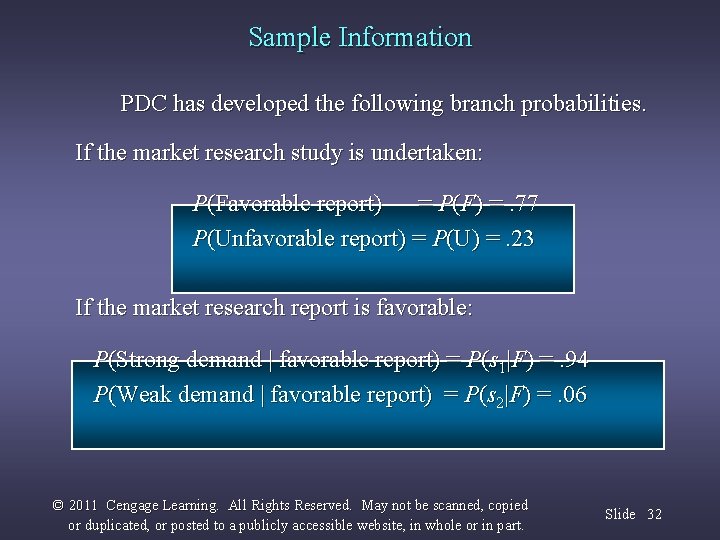 Sample Information

PDC has developed the following branch probabilities.

If the market research study is undertaken:

$P$(Favorable report) $= P(F) = .77$
$P$(Unfavorable report) $= P(U) = .23$

If the market research report is favorable:

$P$(Strong demand | favorable report) $= P(s_1|F) = .94$
$P$(Weak demand | favorable report) $= P(s_2|F) = .06$

© 2011 Cengage Learning. All Rights Reserved. May not be scanned, copied or duplicated, or posted to a publicly accessible website, in whole or in part.

Slide 32